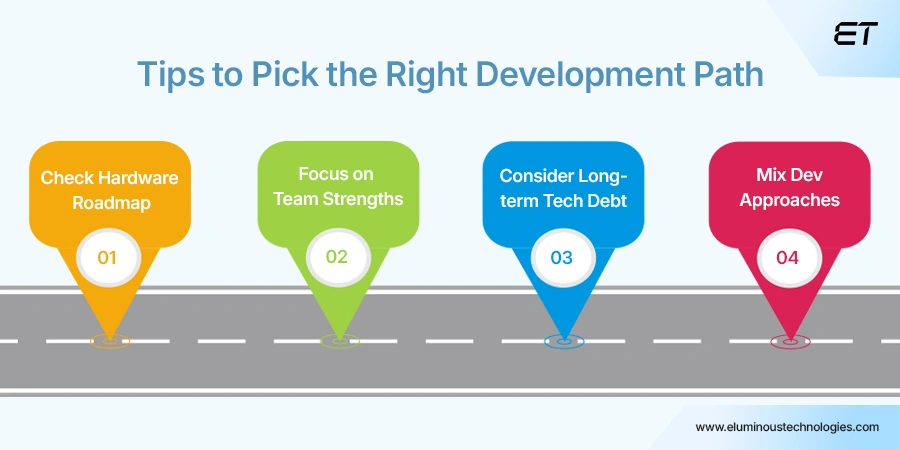 ET

Tips to Pick the Right Development Path

Check Hardware Roadmap

01

Focus on Team Strengths

02

Consider Long-term Tech Debt

03

Mix Dev Approaches

04

www.eluminoustechnologies.com